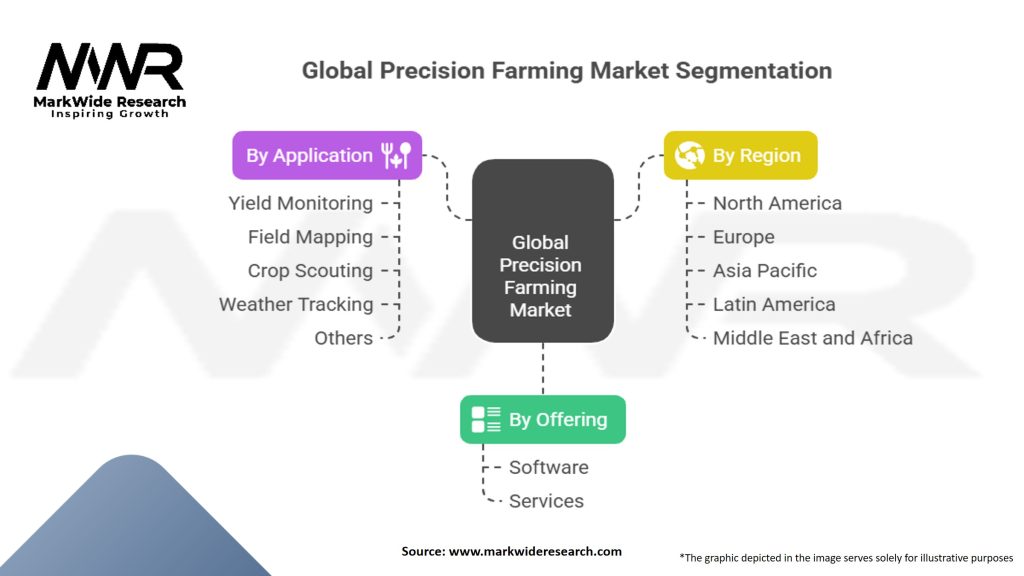 MWR
MarkWide Research
Inspiring Growth

Global Precision Farming Market Segmentation

By Application
Yield Monitoring
Field Mapping
Crop Scouting
Weather Tracking
Others

Global Precision Farming Market

By Region
North America
Europe
Asia Pacific
Latin America
Middle East and Africa

By Offering
Software
Services

Source: www.markwideresearch.com

*The graphic depicted in the image serves solely for illustrative purposes